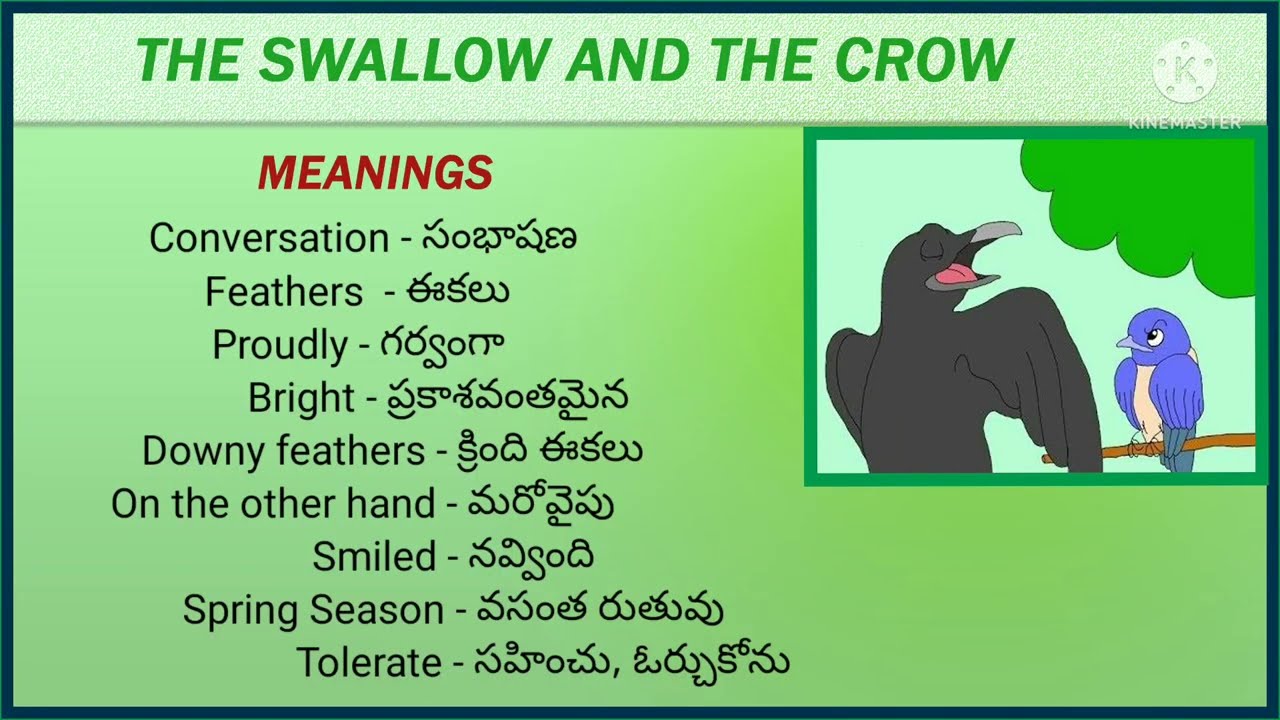 THE SWALLOW AND THE CROW

KINEMASTER

MEANINGS

Conversation - సంభాషణ
Feathers - ఈకలు
Proudly - గర్వంగా
Bright - ప్రకాశవంతమైన
Downy feathers - క్రింది ఈకలు
On the other hand - మరోవైపు
Smiled - నవ్వింది
Spring Season - వసంత రుతువు
Tolerate - సహించు, ఓర్చుకోను